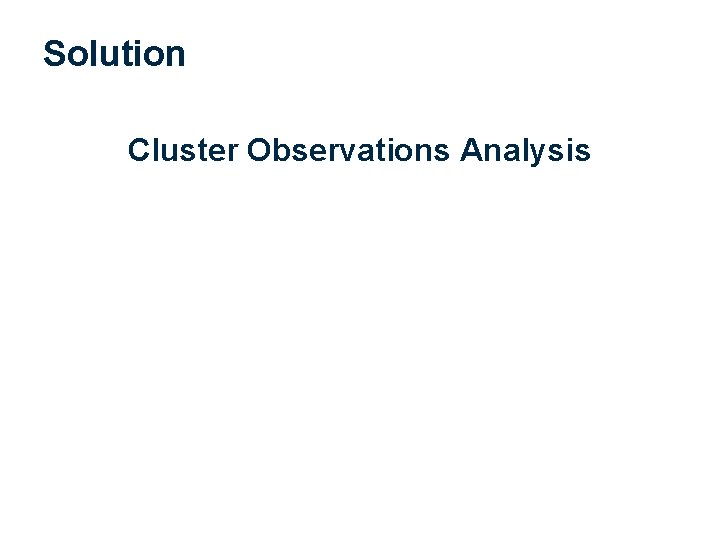 Solution

Cluster Observations Analysis